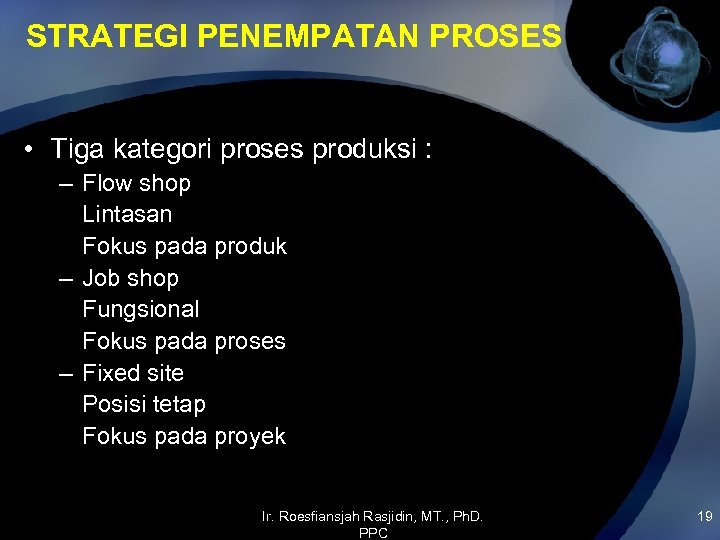 STRATEGI PENEMPATAN PROSES

• Tiga kategori proses produksi :
– Flow shop
Lintasan
Fokus pada produk
– Job shop
Fungsional
Fokus pada proses
– Fixed site
Posisi tetap
Fokus pada proyek

Ir. Roesfiansjah Rasjidin, MT., PhD.
PPC

19